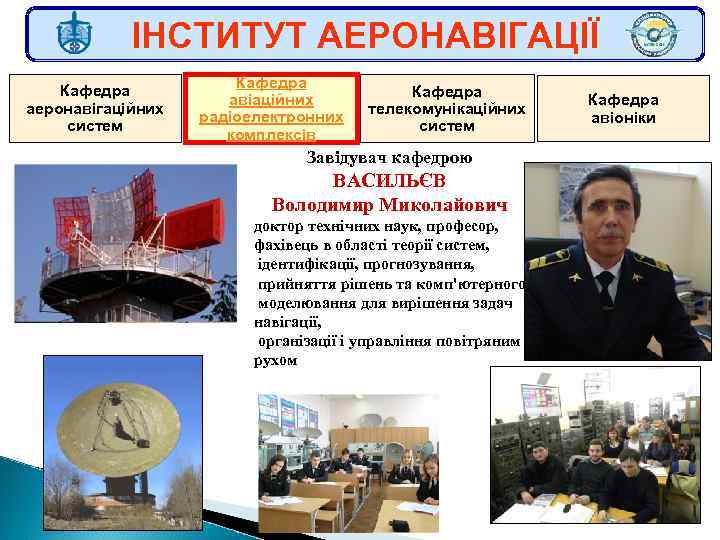 ІНСТИТУТ АЕРОНАВІГАЦІЇ

Кафедра аеронавігаційних систем

Кафедра авіаційних радіоелектронних комплексів

Кафедра телекомунікаційних систем

Кафедра авіоніки

Завідувач кафедрою
ВАСИЛЬЄВ
Володимир Миколайович
доктор технічних наук, професор, фахівець в області теорії систем, ідентифікації, прогнозування, прийняття рішень та комп'ютерного моделювання для вирішення задач навігації, організації і управління повітряним рухом